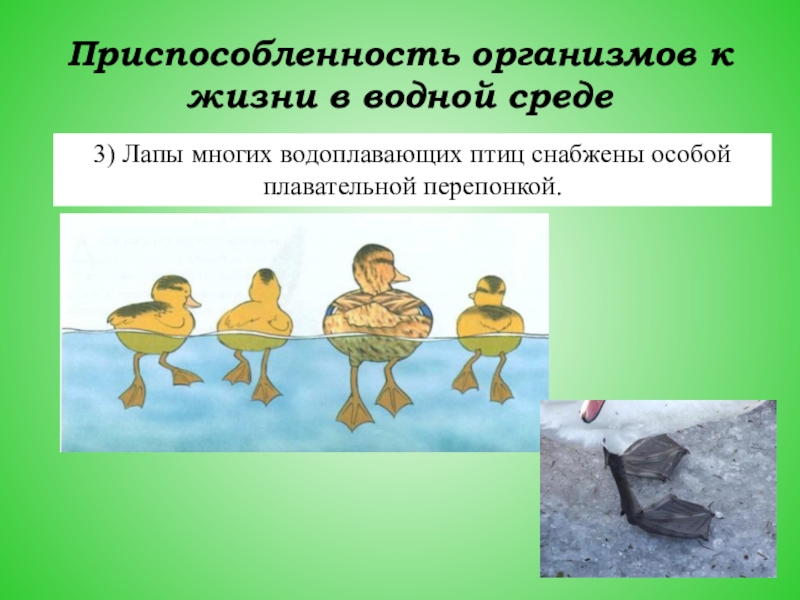 Приспособленность организмов к жизни в водной среде

3) Лапы многих водоплавающих птиц снабжены особой плавательной перепонкой.